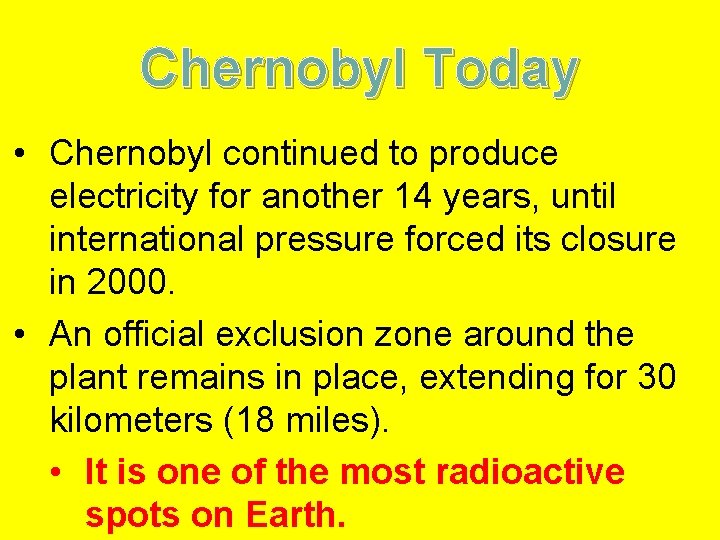 Chernobyl Today

• Chernobyl continued to produce electricity for another 14 years, until international pressure forced its closure in 2000.

• An official exclusion zone around the plant remains in place, extending for 30 kilometers (18 miles).

• It is one of the most radioactive spots on Earth.